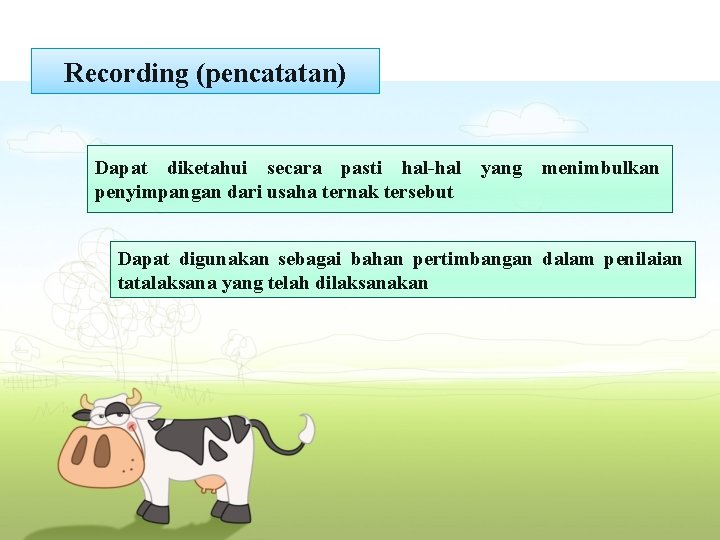 Recording (pencatatan)

Dapat diketahui secara pasti hal-hal yang menimbulkan penyimpangan dari usaha ternak tersebut

Dapat digunakan sebagai bahan pertimbangan dalam penilaian tatalaksana yang telah dilaksanakan